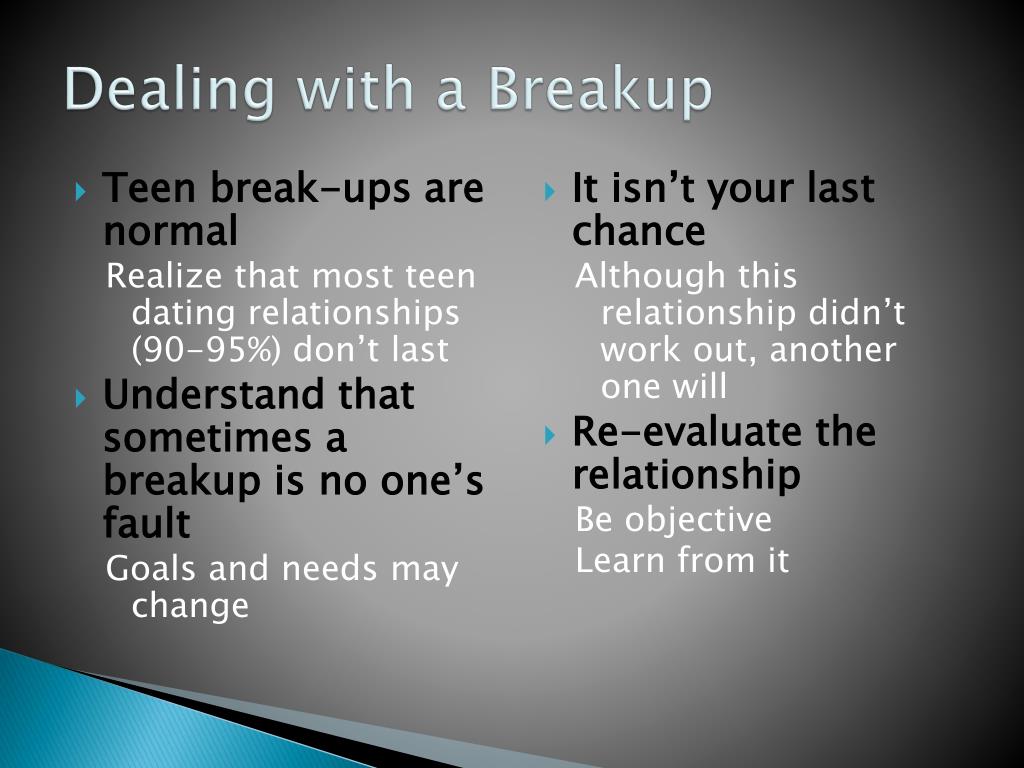 Dealing with a Breakup

Teen break-ups are normal

Realize that most teen dating relationships (90-95%) don't last

Understand that sometimes a breakup is no one's fault

Goals and needs may change

It isn't your last chance

Although this relationship didn't work out, another one will

Re-evaluate the relationship

Be objective

Learn from it